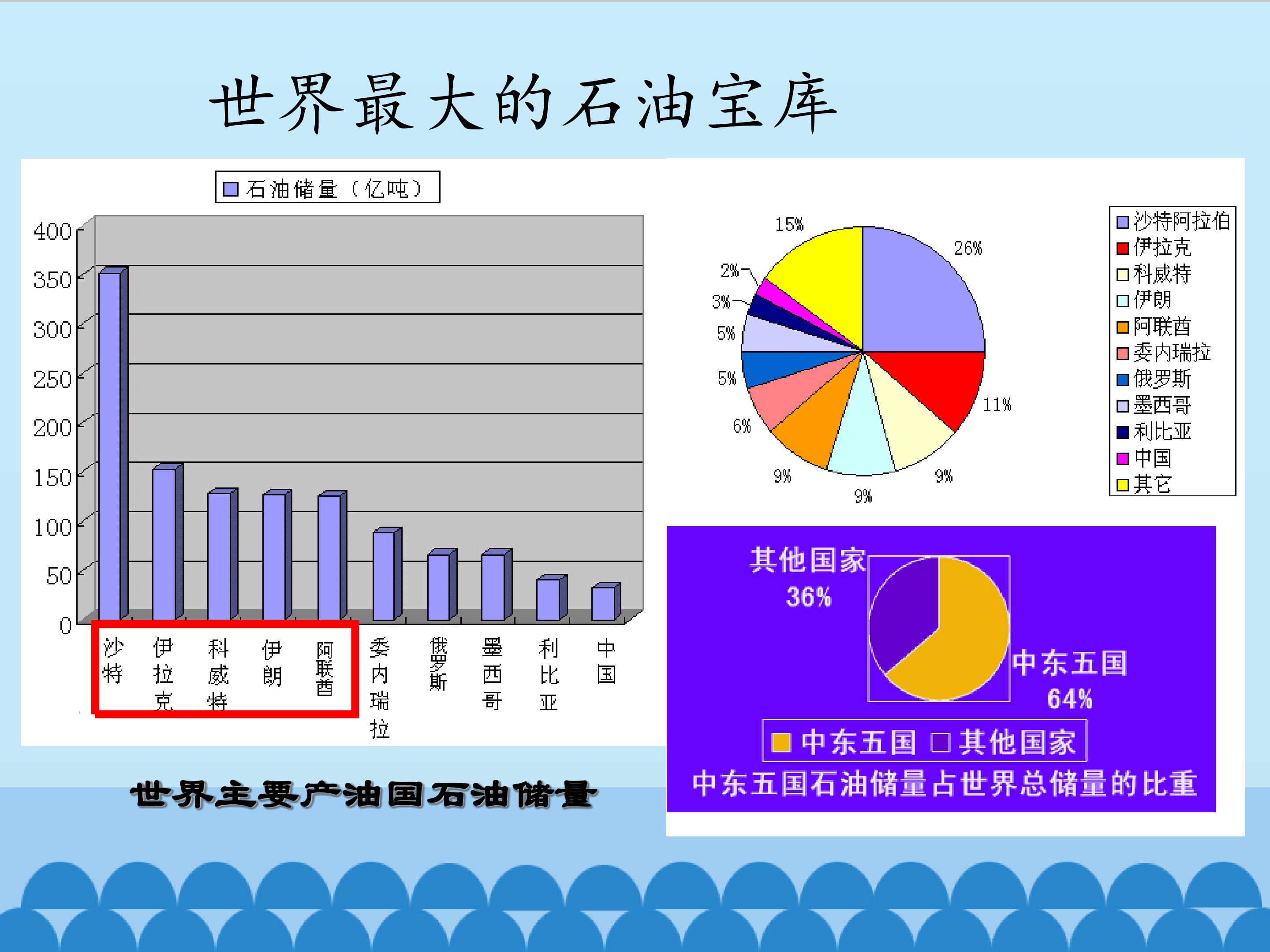 世界最大的石油宝库

石油储量（亿吨）

400
350
300
250
200
150
100
50
0

沙特
伊拉克
科威特
伊朗
阿联酋
委内瑞拉
俄罗斯
墨西哥
利比亚
中国

世界主要产油国石油储量

15%
26%
2%
3%
5%
5%
6%
9%
9%
9%
11%

沙特阿拉伯
伊拉克
科威特
伊朗
阿联酋
委内瑞拉
俄罗斯
墨西哥
利比亚
中国
其它

其他国家
36%
中东五国
64%

中东五国 其他国家

中东五国石油储量占世界总储量的比重